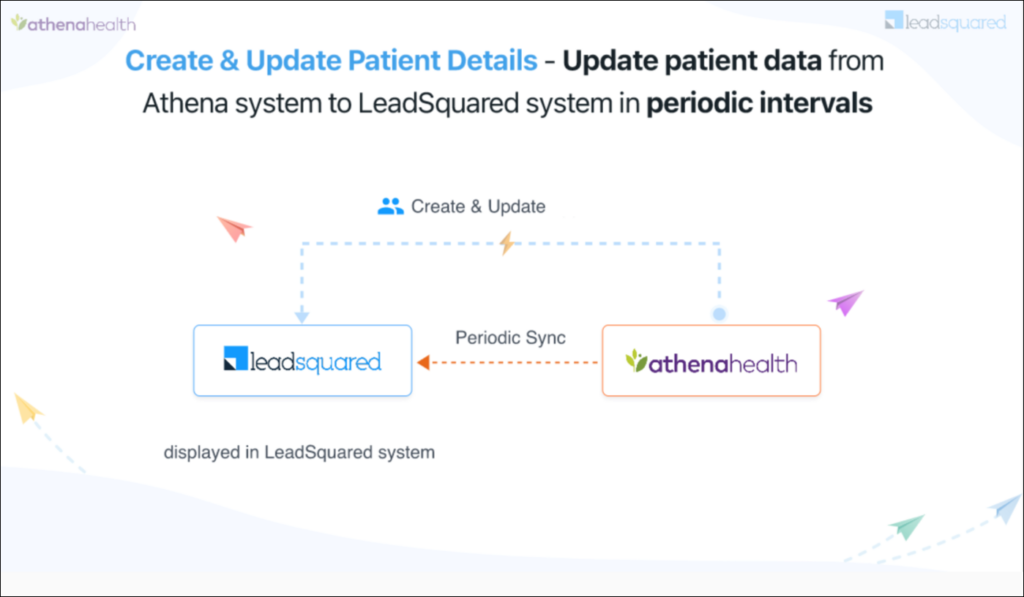 athenahealth

leadsquared

Create & Update Patient Details - Update patient data from Athena system to LeadSquared system in periodic intervals

Create & Update

leadsquared

Periodic Sync

athenahealth

displayed in LeadSquared system